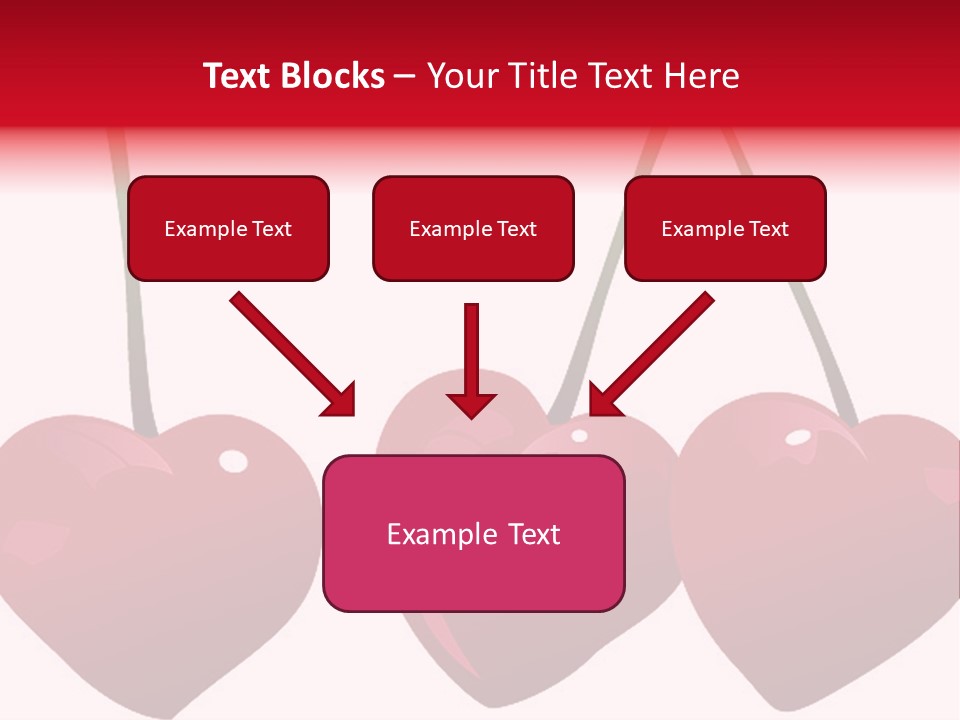 Text Blocks – Your Title Text Here

Example Text

Example Text

Example Text

Example Text